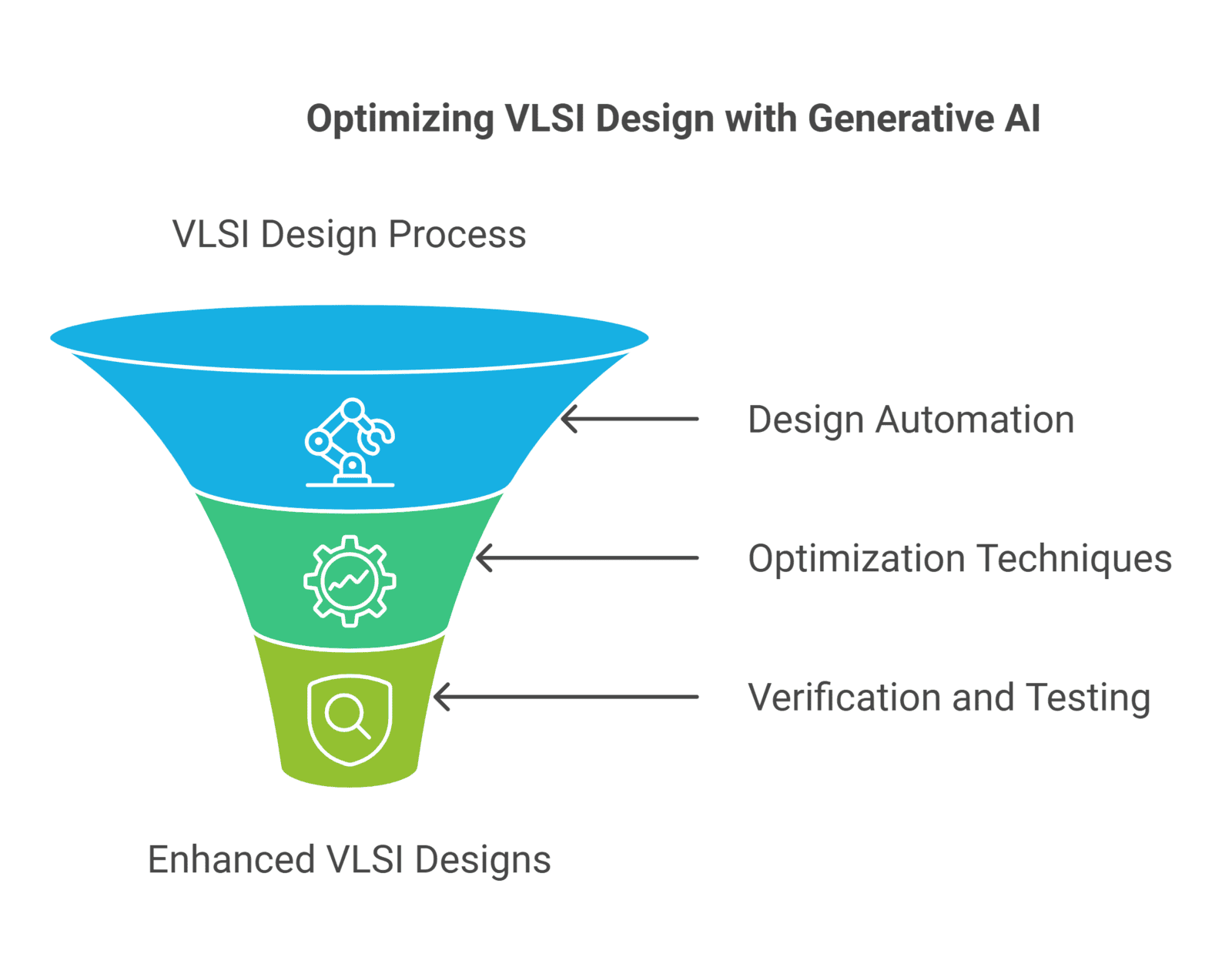 Optimizing VLSI Design with Generative AI

VLSI Design Process

Design Automation

Optimization Techniques

Verification and Testing

Enhanced VLSI Designs